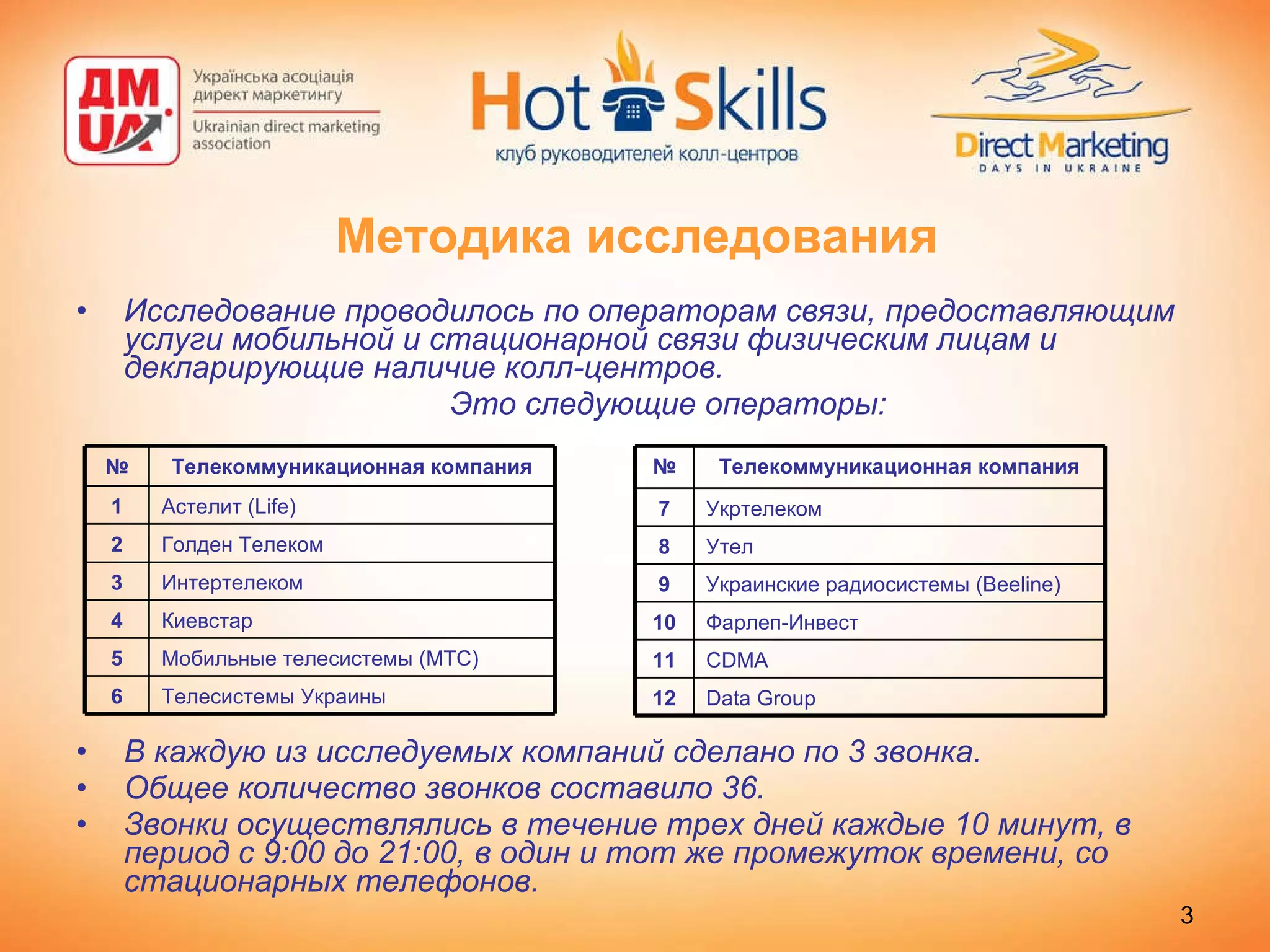 ДМ UA
Українська асоціація директ маркетингу
Ukrainian direct marketing association

Hot Skills
клуб руководителей колл-центров

Direct Marketing
DAYS IN UKRAINE

Методика исследования

• Исследование проводилось по операторам связи, предоставляющим услуги мобильной и стационарной связи физическим лицам и декларирующие наличие колл-центров.

Это следующие операторы:

| № | Телекоммуникационная компания |
|---|---|
| 1 | Астелит (Life) |
| 2 | Голден Телеком |
| 3 | Интертелеком |
| 4 | Киевстар |
| 5 | Мобильные телесистемы (МТС) |
| 6 | Телесистемы Украины |

| № | Телекоммуникационная компания |
|---|---|
| 7 | Укртелеком |
| 8 | Утел |
| 9 | Украинские радиосистемы (Beeline) |
| 10 | Фарлеп-Инвест |
| 11 | CDMA |
| 12 | Data Group |

• В каждую из исследуемых компаний сделано по 3 звонка.
• Общее количество звонков составило 36.
• Звонки осуществлялись в течение трех дней каждые 10 минут, в период с 9:00 до 21:00, в один и тот же промежуток времени, со стационарных телефонов.

3